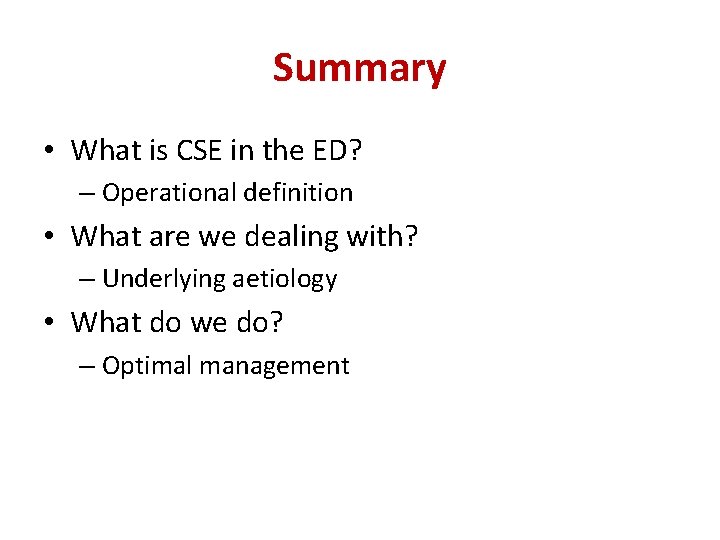 Summary

• What is CSE in the ED?
  – Operational definition
• What are we dealing with?
  – Underlying aetiology
• What do we do?
  – Optimal management